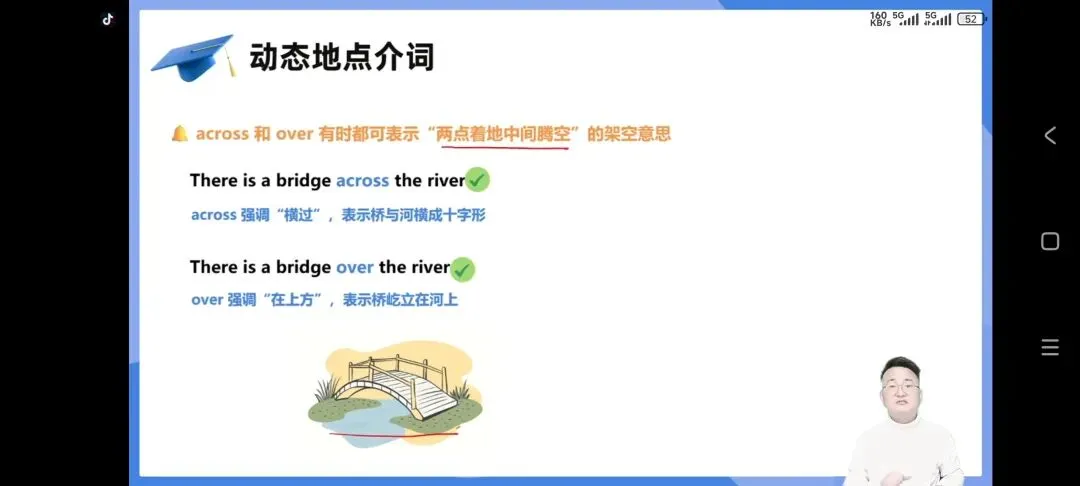 160 KB/s 5G 5G 52

动态地点介词

across 和 over 有时都可表示“两点着地中间腾空”的架空意思

There is a bridge across the river

across 强调“横过”，表示桥与河横成十字形

There is a bridge over the river

over 强调“在上方”，表示桥屹立在河上